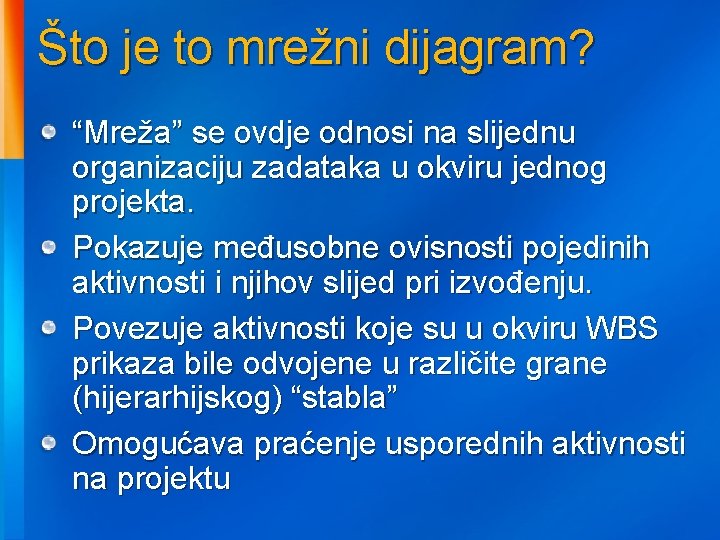 Što je to mrežni dijagram?

“Mreža” se ovdje odnosi na slijednu organizaciju zadataka u okviru jednog projekta.

Pokazuje međusobne ovisnosti pojedinih aktivnosti i njihov slijed pri izvođenju.

Povezuje aktivnosti koje su u okviru WBS prikaza bile odvojene u različite grane (hijerarhijskog) “stabla”

Omogućava praćenje usporednih aktivnosti na projektu